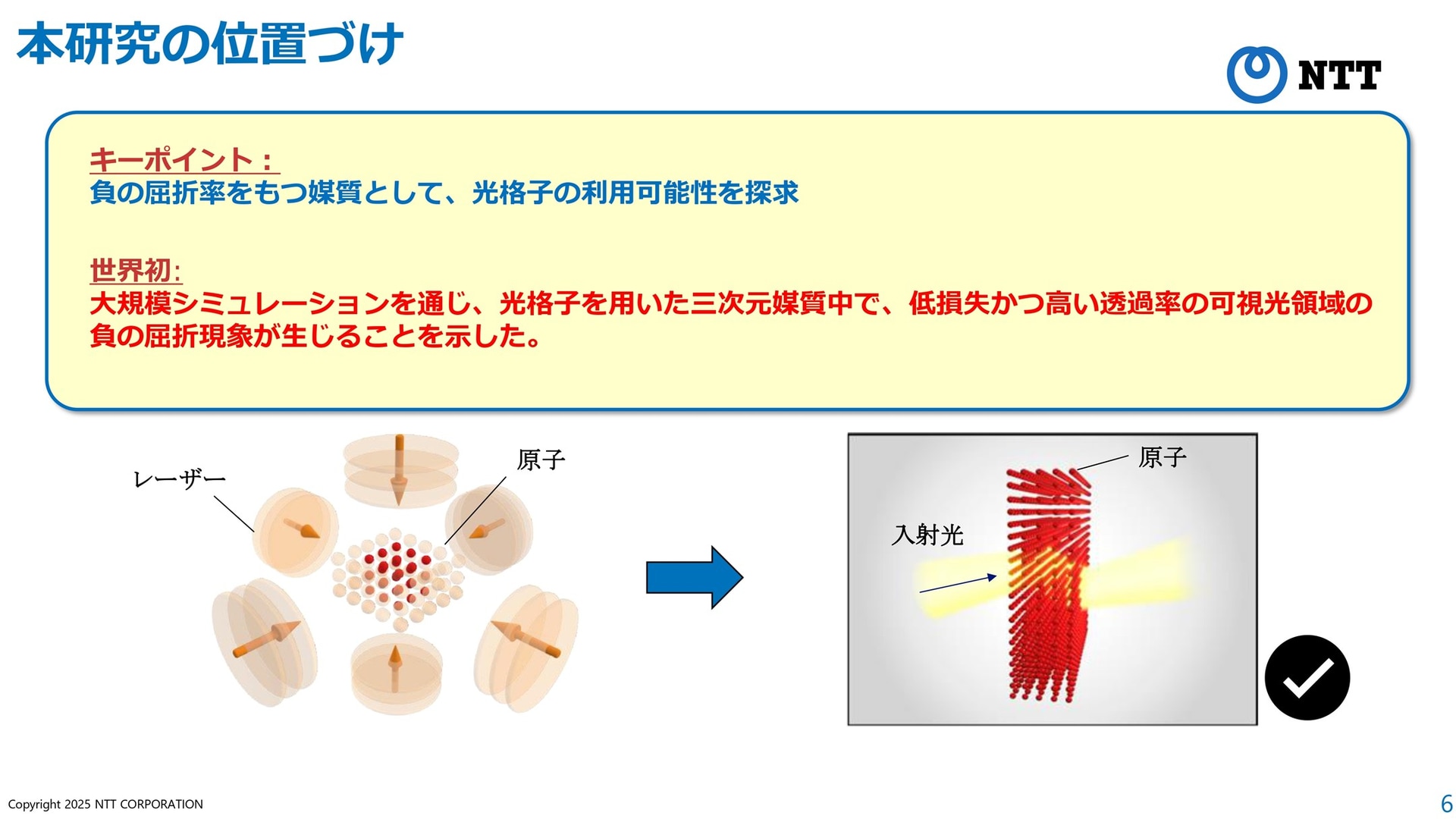 本研究の位置づけ

NTT

キーポイント：
負の屈折率をもつ媒質として、光格子の利用可能性を探求

世界初:
大規模シミュレーションを通じ、光格子を用いた三次元媒質中で、低損失かつ高い透過率の可視光領域の負の屈折現象が生じることを示した。

レーザー

原子

原子

入射光

Copyright 2025 NTT CORPORATION

6